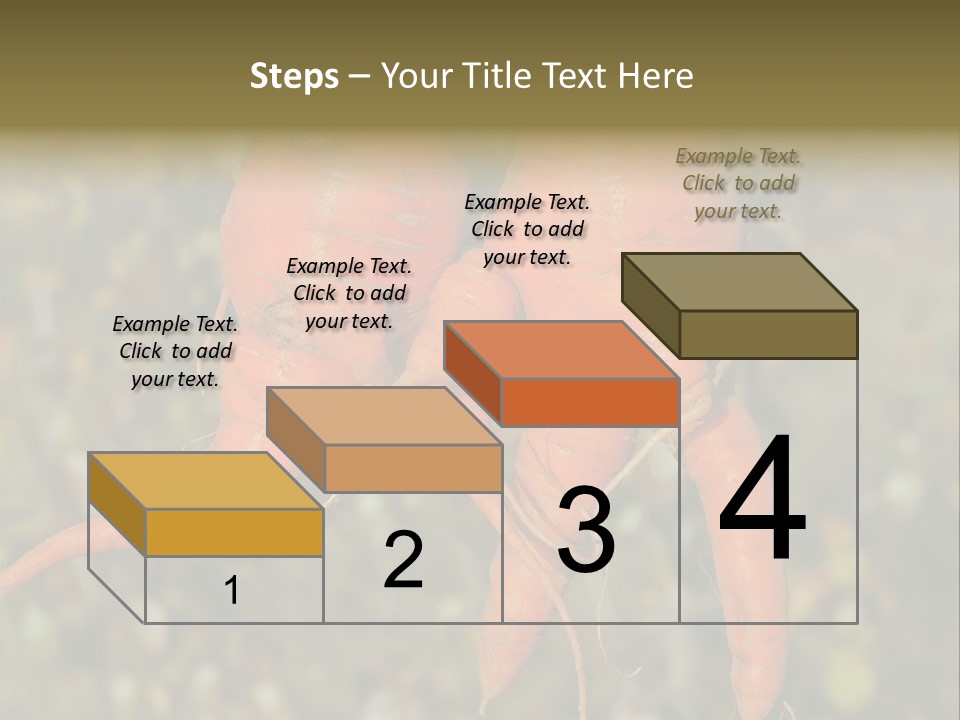 Steps – Your Title Text Here

Example Text. Click to add your text.

Example Text. Click to add your text.

Example Text. Click to add your text.

Example Text. Click to add your text.

1

2

3

4